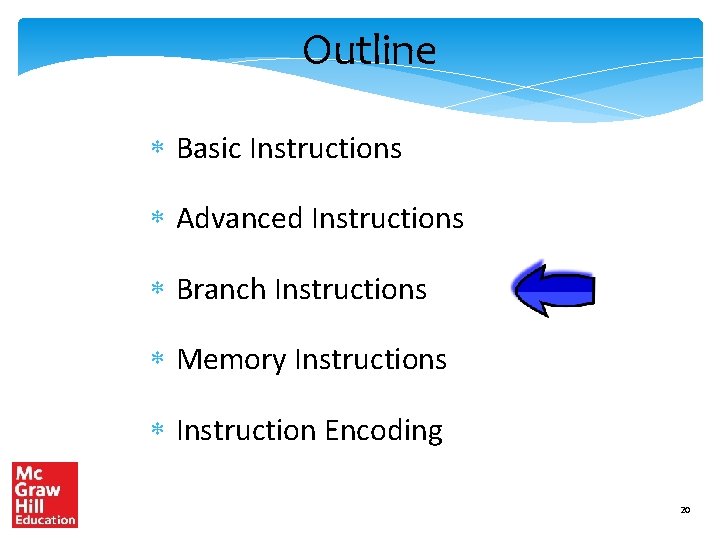 Outline

* Basic Instructions

* Advanced Instructions

* Branch Instructions

* Memory Instructions

* Instruction Encoding

Mc Graw Hill Education

20